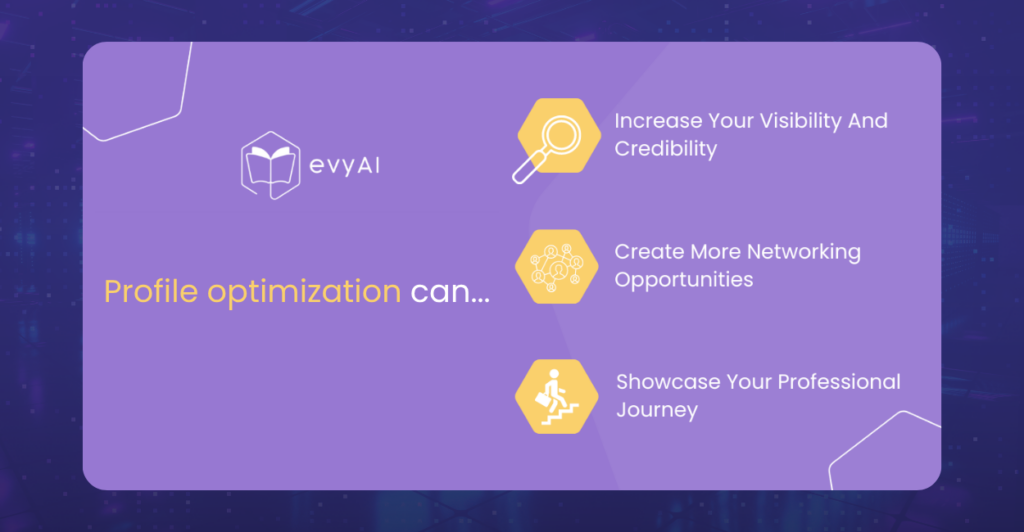 evyAI

Profile optimization can...

Increase Your Visibility And Credibility

Create More Networking Opportunities

Showcase Your Professional Journey